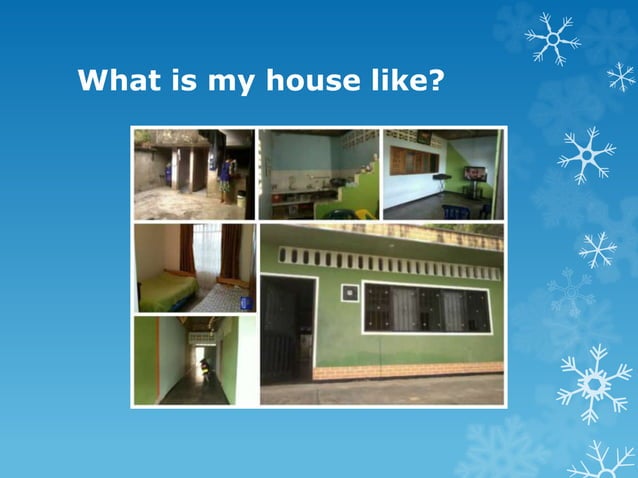 What is my house like?